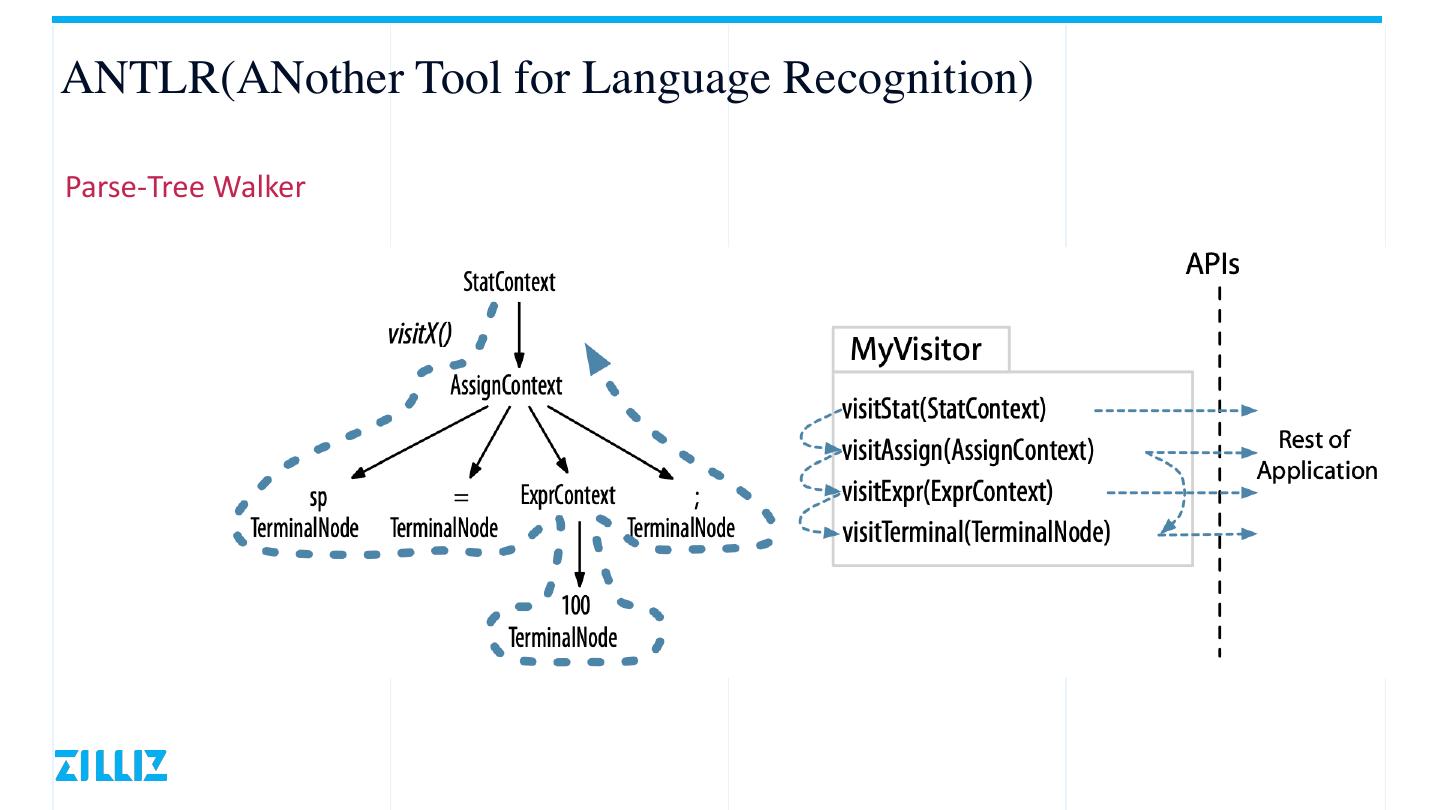 ANTLR(ANother Tool for Language Recognition)

Parse-Tree Walker

StatContext

visitX()

AssignContext

sp
TerminalNode

=
TerminalNode

ExprContext

;
TerminalNode

100
TerminalNode

MyVisitor

visitStat(StatContext)
visitAssign(AssignContext)
visitExpr(ExprContext)
visitTerminal(TerminalNode)

APIs

Rest of Application

ZILLIZ